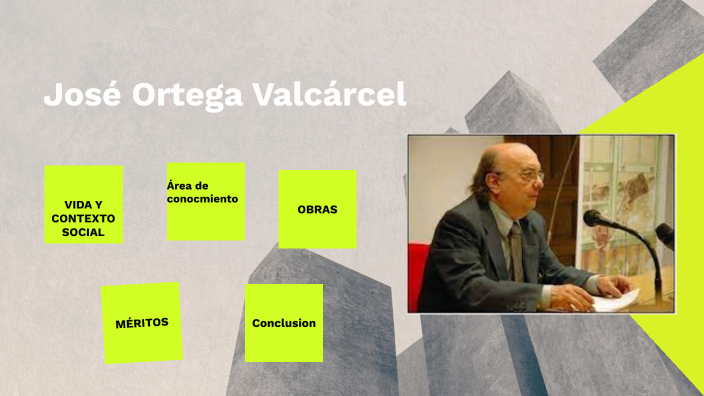 José Ortega Valcárcel

VIDA Y CONTEXTO SOCIAL

Área de conocmiento

OBRAS

MÉRITOS

Conclusion